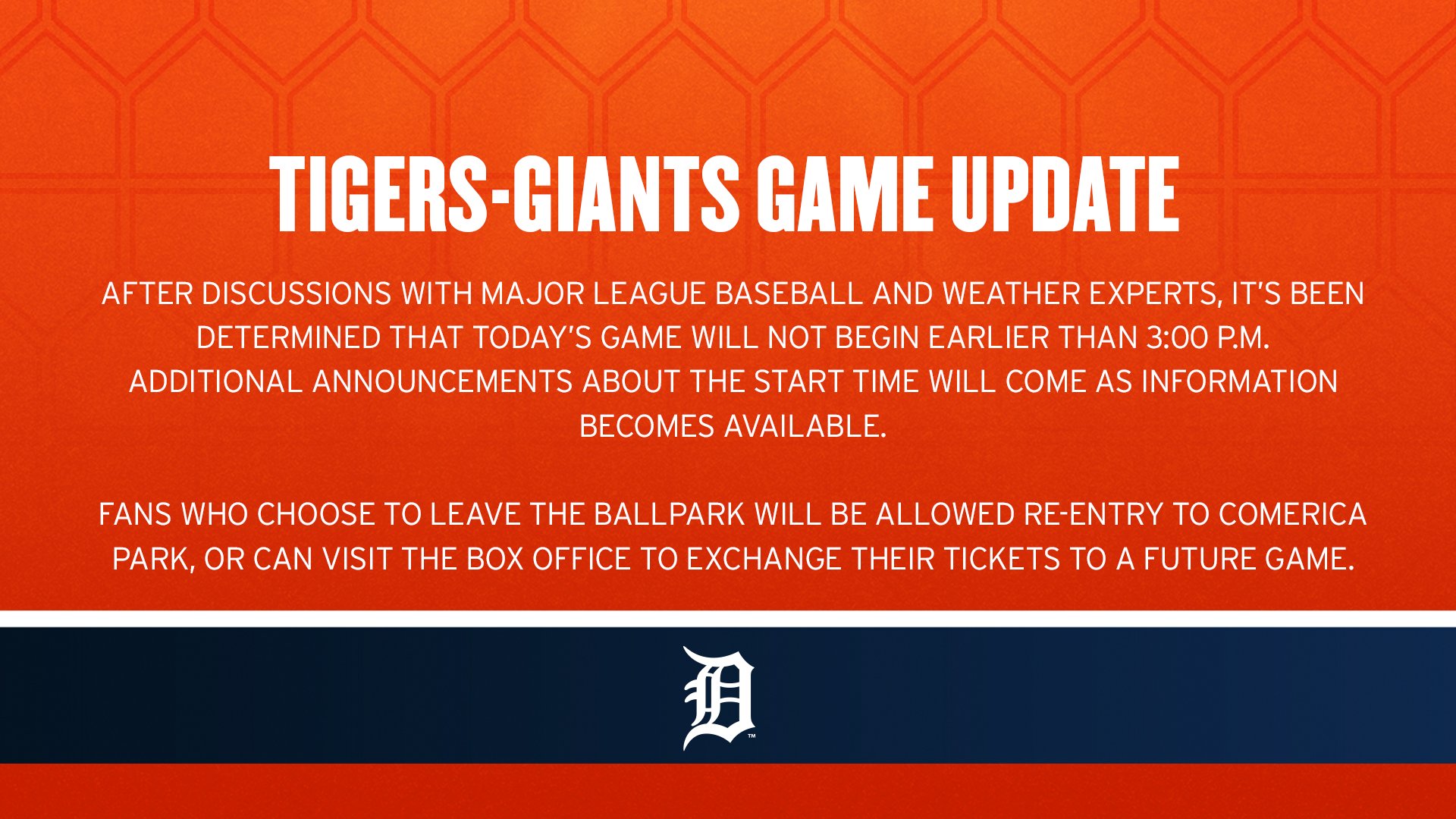 TIGERS-GIANTS GAME UPDATE

AFTER DISCUSSIONS WITH MAJOR LEAGUE BASEBALL AND WEATHER EXPERTS, IT'S BEEN DETERMINED THAT TODAY'S GAME WILL NOT BEGIN EARLIER THAN 3:00 P.M. ADDITIONAL ANNOUNCEMENTS ABOUT THE START TIME WILL COME AS INFORMATION BECOMES AVAILABLE.

FANS WHO CHOOSE TO LEAVE THE BALLPARK WILL BE ALLOWED RE-ENTRY TO COMERICA PARK, OR CAN VISIT THE BOX OFFICE TO EXCHANGE THEIR TICKETS TO A FUTURE GAME.

D™